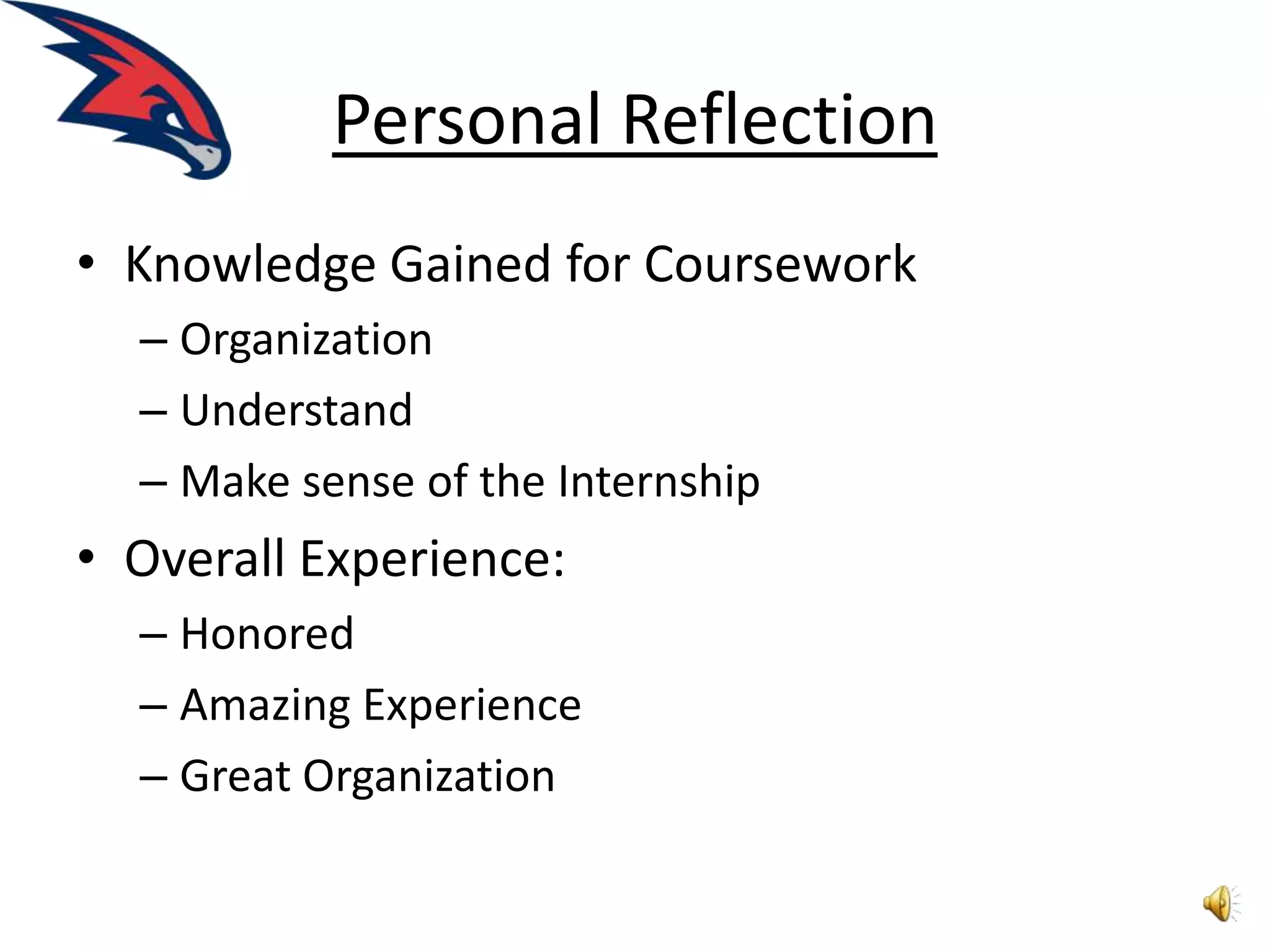 Personal Reflection

• Knowledge Gained for Coursework
– Organization
– Understand
– Make sense of the Internship
• Overall Experience:
– Honored
– Amazing Experience
– Great Organization